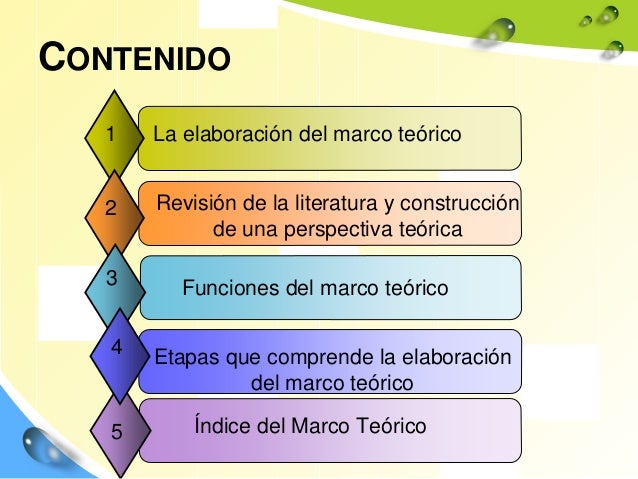 CONTENIDO

1 La elaboración del marco teórico

2 Revisión de la literatura y construcción de una perspectiva teórica

3 Funciones del marco teórico

4 Etapas que comprende la elaboración del marco teórico

5 Índice del Marco Teórico